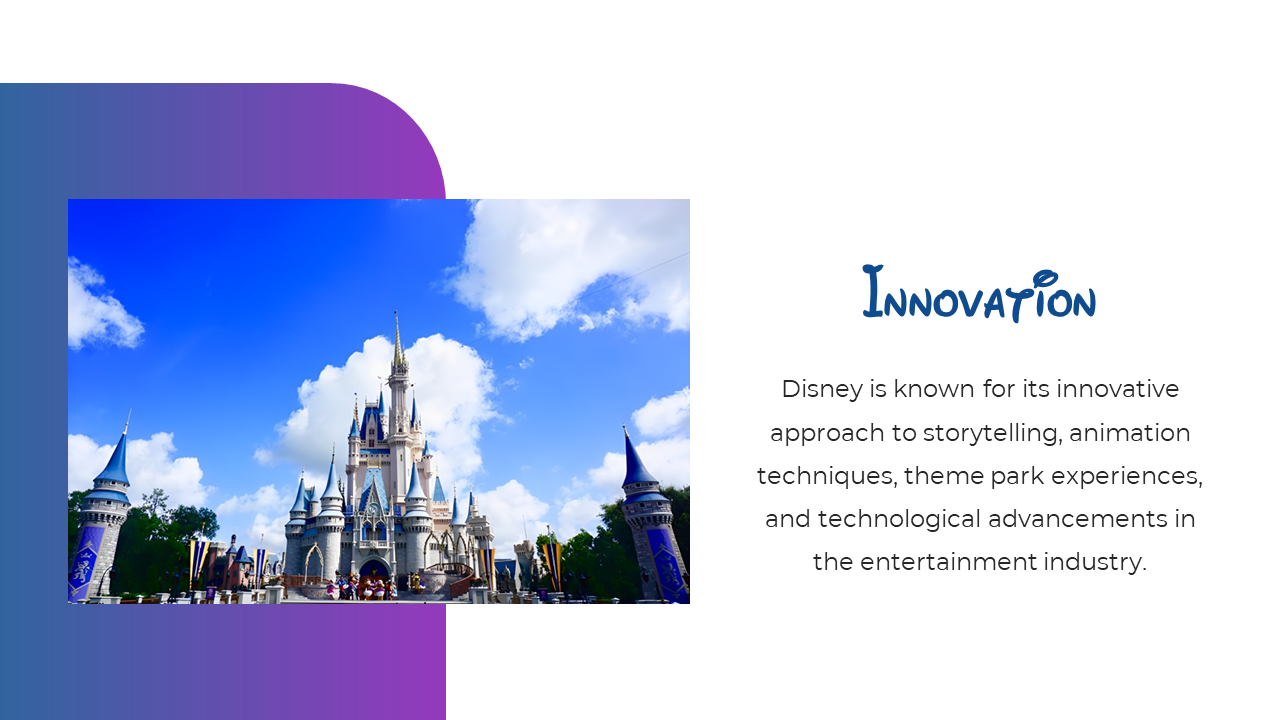 Innovation

Disney is known for its innovative approach to storytelling, animation techniques, theme park experiences, and technological advancements in the entertainment industry.